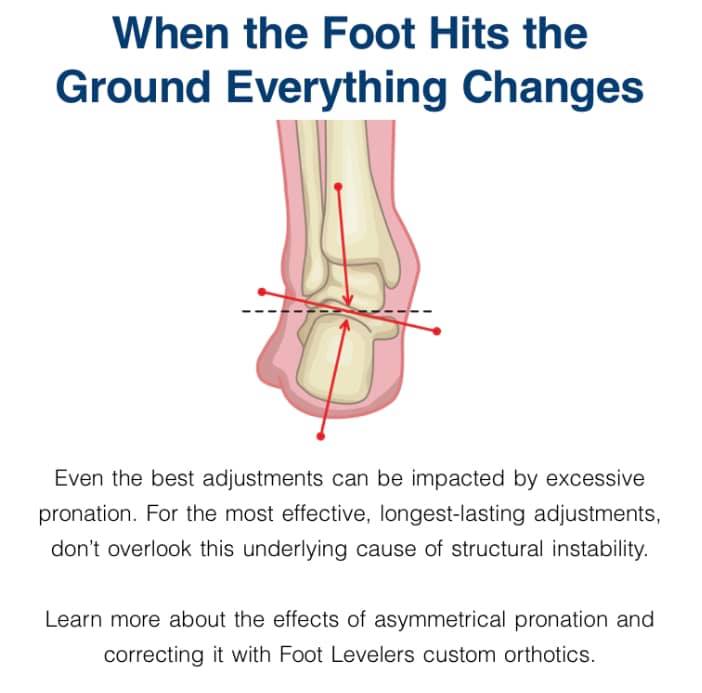 When the Foot Hits the Ground Everything Changes

Even the best adjustments can be impacted by excessive pronation. For the most effective, longest-lasting adjustments, don't overlook this underlying cause of structural instability.

Learn more about the effects of asymmetrical pronation and correcting it with Foot Levelers custom orthotics.